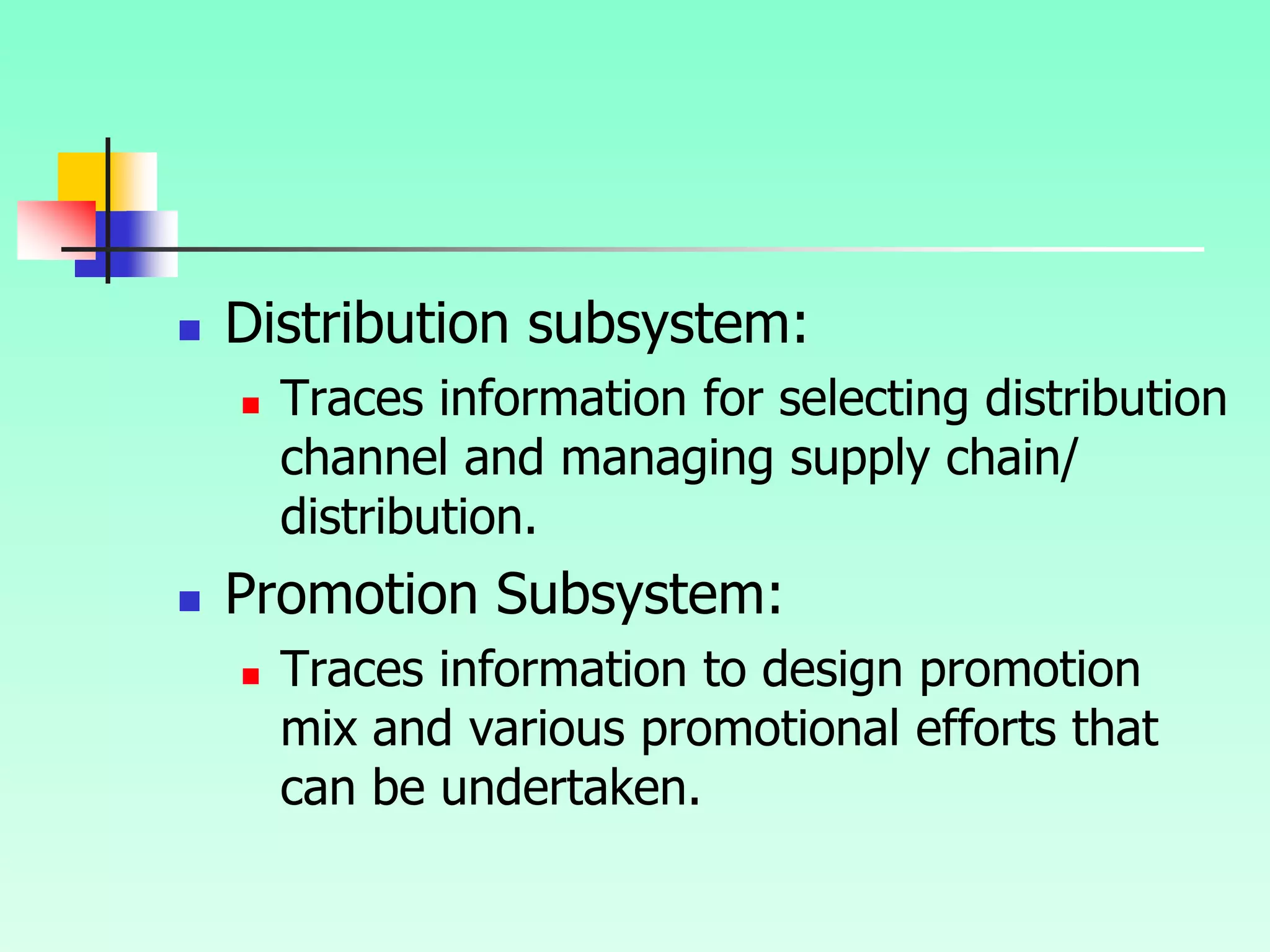 - Distribution subsystem:
  - Traces information for selecting distribution channel and managing supply chain/ distribution.
- Promotion Subsystem:
  - Traces information to design promotion mix and various promotional efforts that can be undertaken.